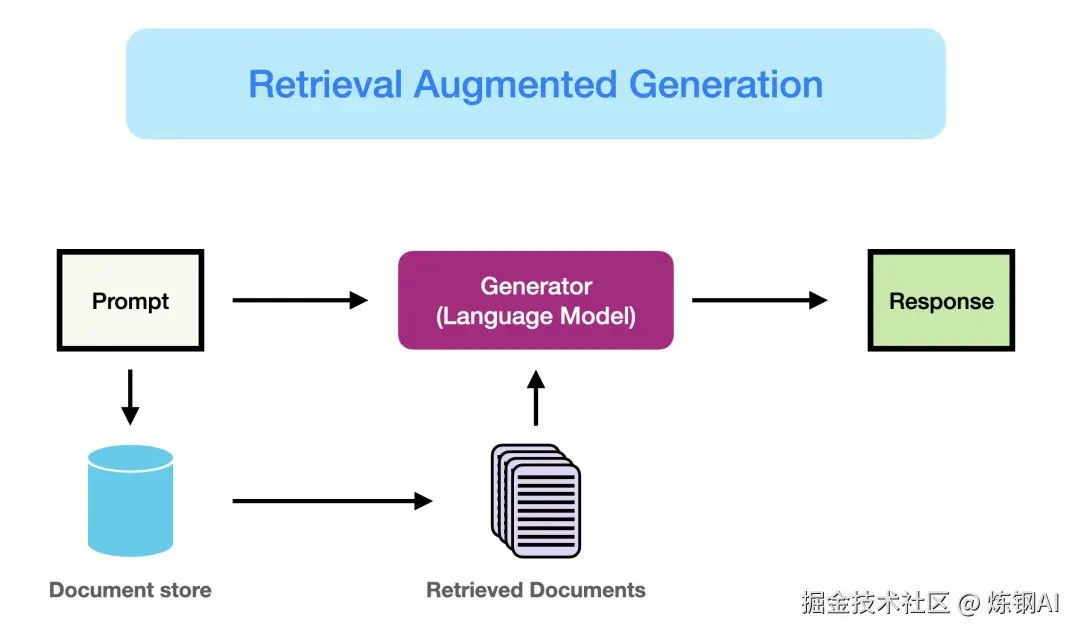 Retrieval Augmented Generation

Prompt

Generator
(Language Model)

Response

Document store

Retrieved Documents

掘金技术社区 @ 炼钢AI